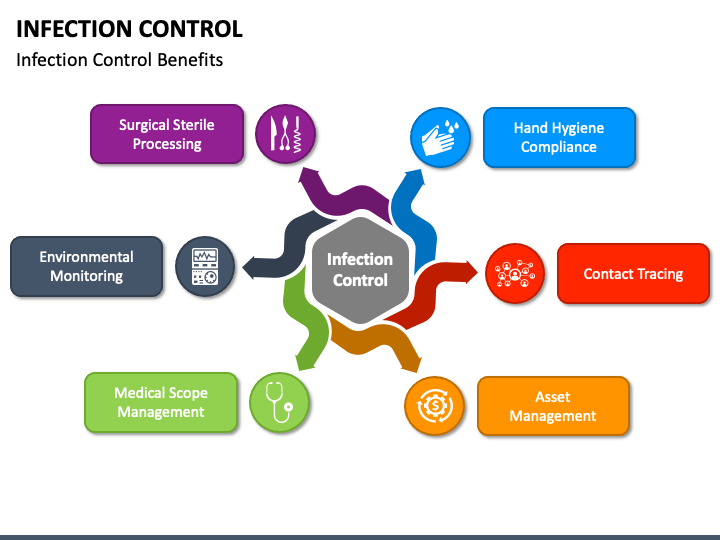 INFECTION CONTROL

Infection Control Benefits

Surgical Sterile Processing

Hand Hygiene Compliance

Environmental Monitoring

Infection Control

Contact Tracing

Medical Scope Management

Asset Management